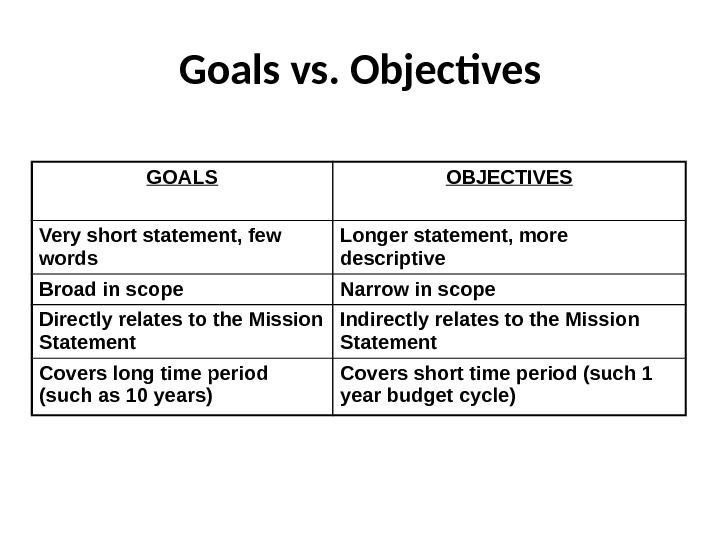 Goals vs. Objectives

| GOALS | OBJECTIVES |
|---|---|
| Very short statement, few words | Longer statement, more descriptive |
| Broad in scope | Narrow in scope |
| Directly relates to the Mission Statement | Indirectly relates to the Mission Statement |
| Covers long time period (such as 10 years) | Covers short time period (such 1 year budget cycle) |